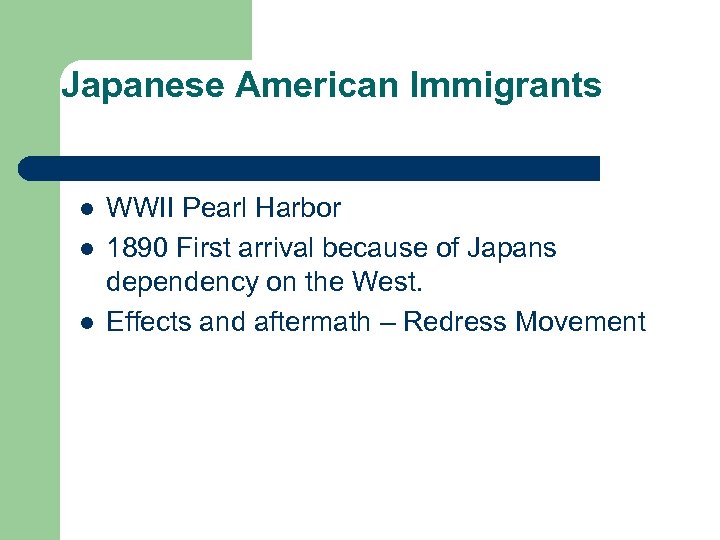 Japanese American Immigrants

- WWII Pearl Harbor
- 1890 First arrival because of Japans dependency on the West.
- Effects and aftermath – Redress Movement